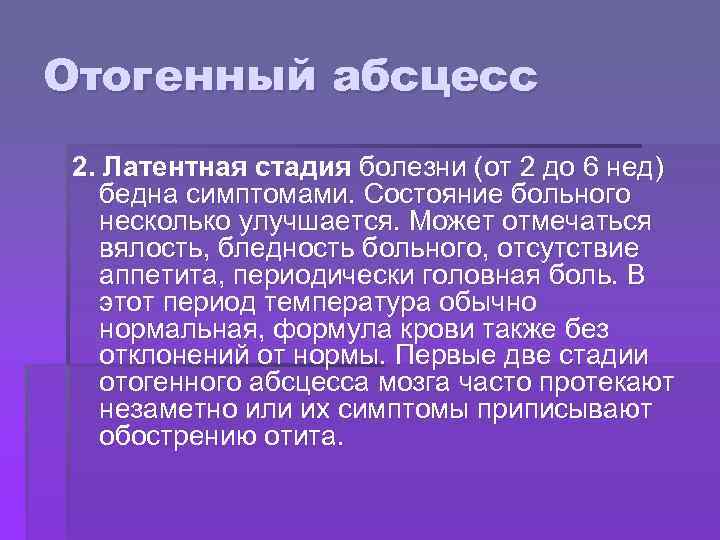 Отогенный абсцесс

2. Латентная стадия болезни (от 2 до 6 нед) бедна симптомами. Состояние больного несколько улучшается. Может отмечаться вялость, бледность больного, отсутствие аппетита, периодически головная боль. В этот период температура обычно нормальная, формула крови также без отклонений от нормы. Первые две стадии отогенного абсцесса мозга часто протекают незаметно или их симптомы приписывают обострению отита.